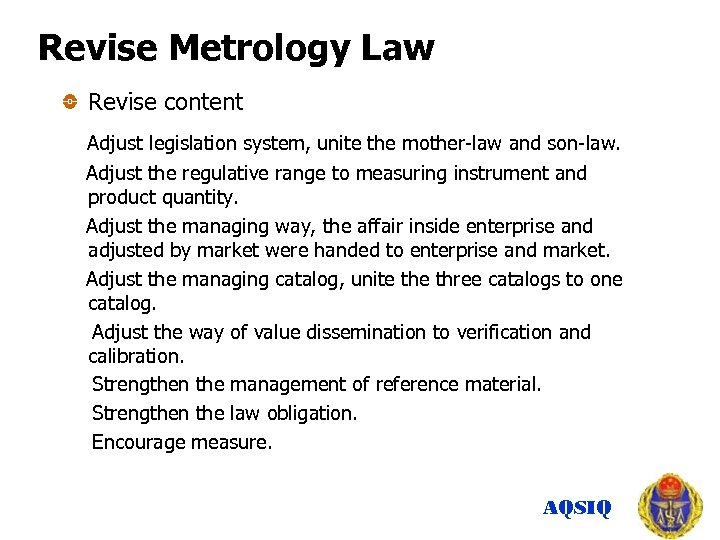 Revise Metrology Law

Revise content

Adjust legislation system, unite the mother-law and son-law.

Adjust the regulative range to measuring instrument and product quantity.

Adjust the managing way, the affair inside enterprise and adjusted by market were handed to enterprise and market.

Adjust the managing catalog, unite the three catalogs to one catalog.

Adjust the way of value dissemination to verification and calibration.

Strengthen the management of reference material.

Strengthen the law obligation.

Encourage measure.

AQSIQ